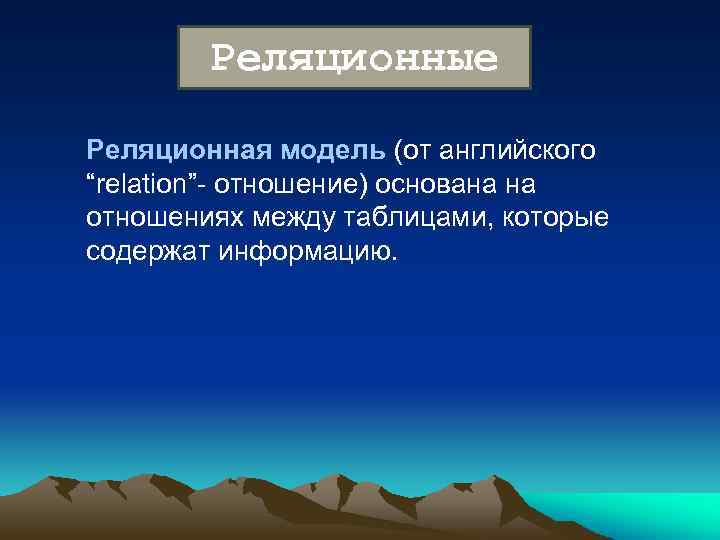 Реляционные

Реляционная модель (от английского “relation”- отношение) основана на отношениях между таблицами, которые содержат информацию.